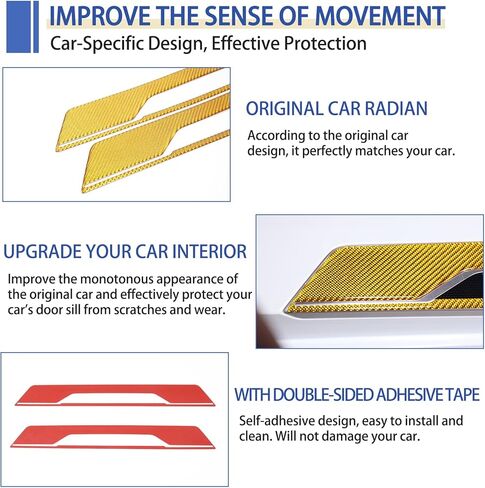 IMPROVE THE SENSE OF MOVEMENT
Car-Specific Design, Effective Protection

ORIGINAL CAR RADIAN
According to the original car design, it perfectly matches your car.

UPGRADE YOUR CAR INTERIOR
Improve the monotonous appearance of the original car and effectively protect your car's door sill from scratches and wear.

WITH DOUBLE-SIDED ADHESIVE TAPE
Self-adhesive design, easy to install and clean. Will not damage your car.